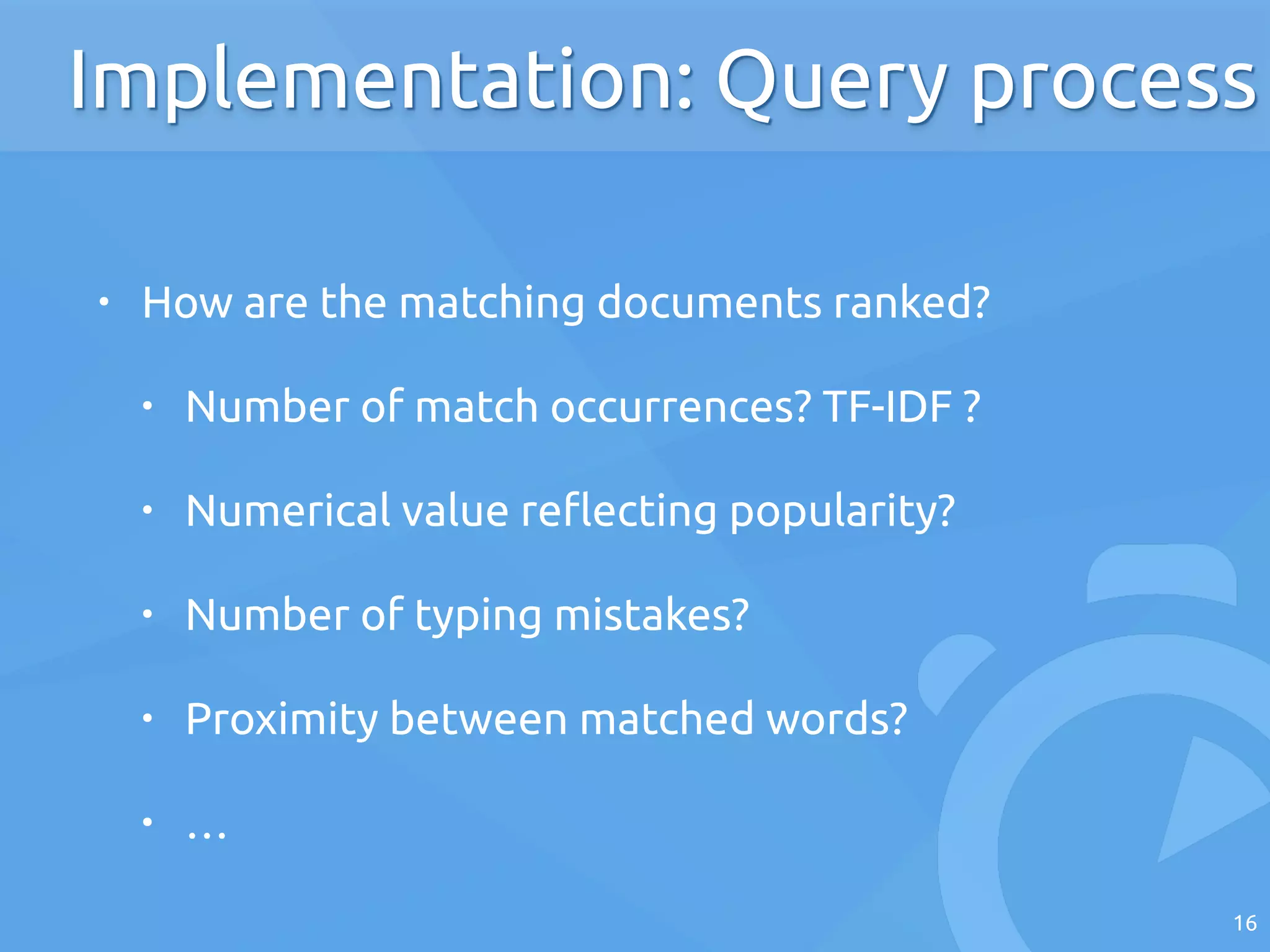 Implementation: Query process

• How are the matching documents ranked?

• Number of match occurrences? TF-IDF ?

• Numerical value reflecting popularity?

• Number of typing mistakes?

• Proximity between matched words?

• …

16